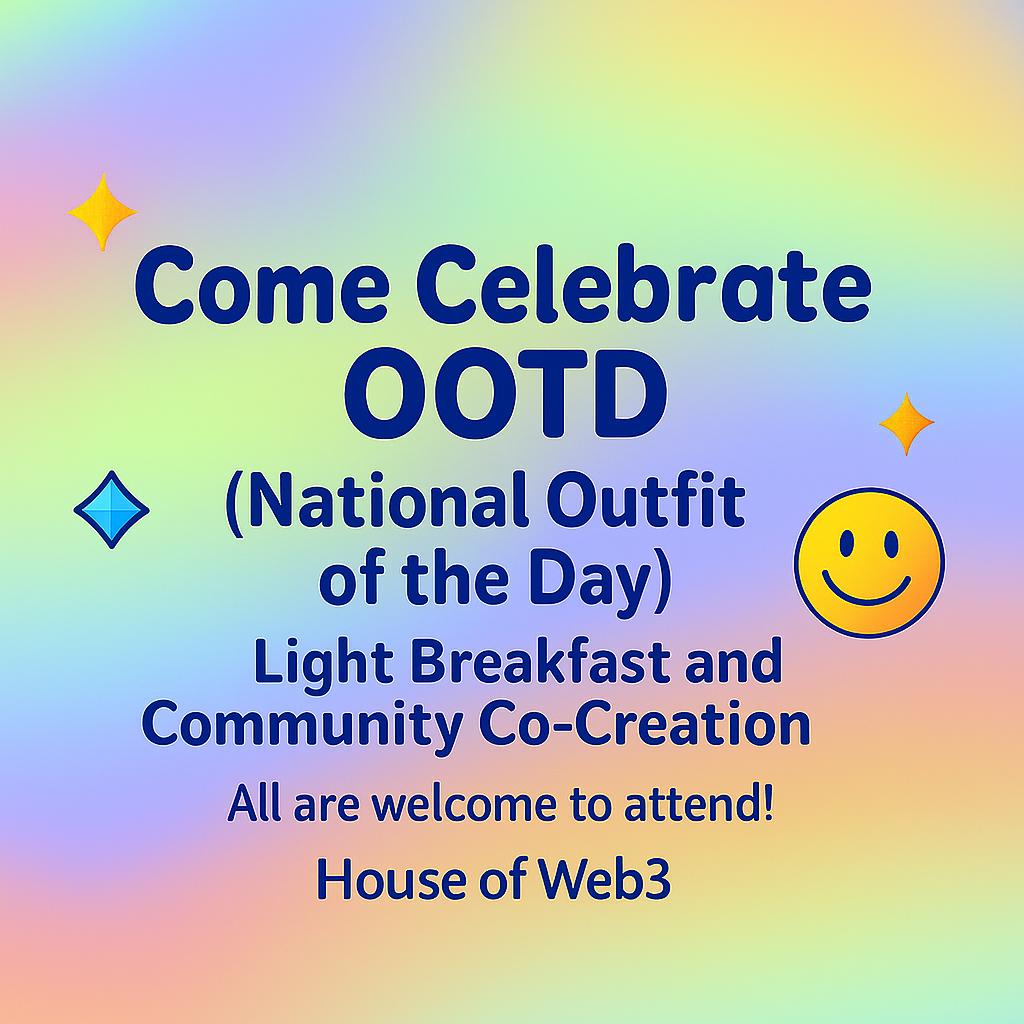 Come Celebrate
OOTD
(National Outfit of the Day)

Light Breakfast and Community Co-Creation

All are welcome to attend!

House of Web3